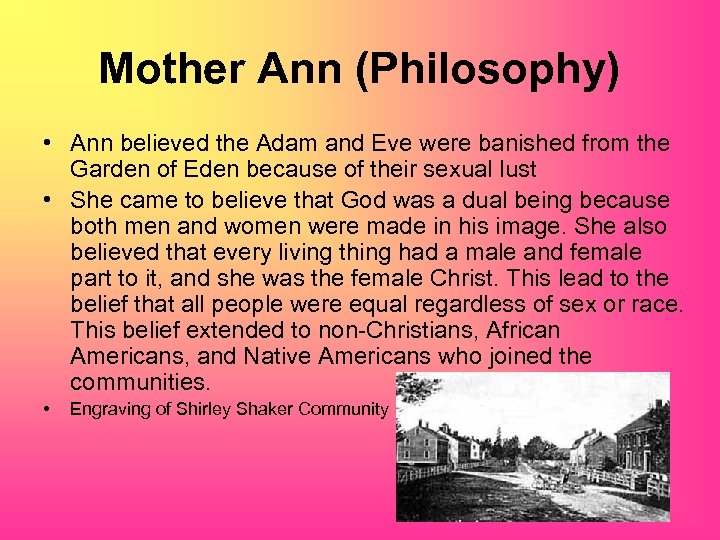 Mother Ann (Philosophy)

• Ann believed the Adam and Eve were banished from the Garden of Eden because of their sexual lust

• She came to believe that God was a dual being because both men and women were made in his image. She also believed that every living thing had a male and female part to it, and she was the female Christ. This lead to the belief that all people were equal regardless of sex or race. This belief extended to non-Christians, African Americans, and Native Americans who joined the communities.

• Engraving of Shirley Shaker Community